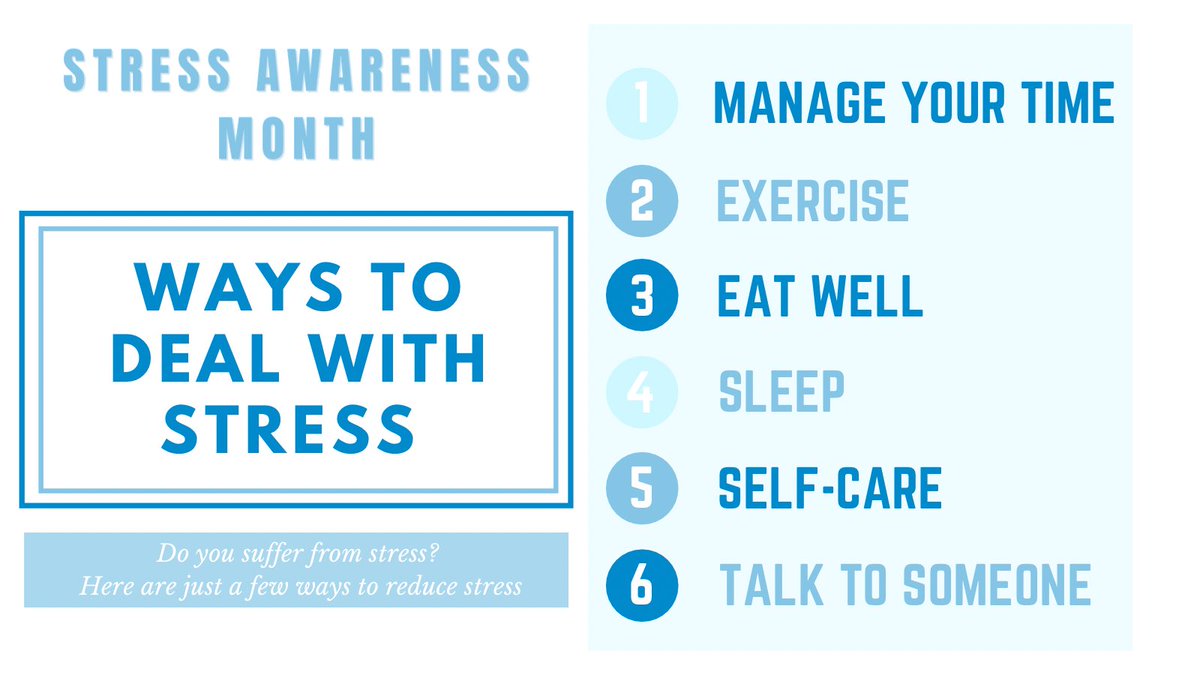 STRESS AWARENESS MONTH

WAYS TO DEAL WITH STRESS

Do you suffer from stress?
Here are just a few ways to reduce stress

1 MANAGE YOUR TIME

2 EXERCISE

3 EAT WELL

4 SLEEP

5 SELF-CARE

6 TALK TO SOMEONE